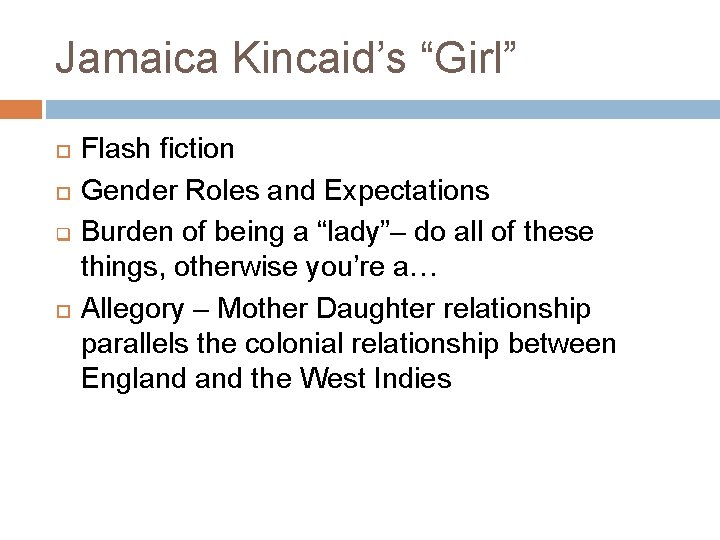 Jamaica Kincaid’s “Girl”

Flash fiction

Gender Roles and Expectations

Burden of being a “lady”– do all of these things, otherwise you’re a…

Allegory – Mother Daughter relationship parallels the colonial relationship between England and the West Indies